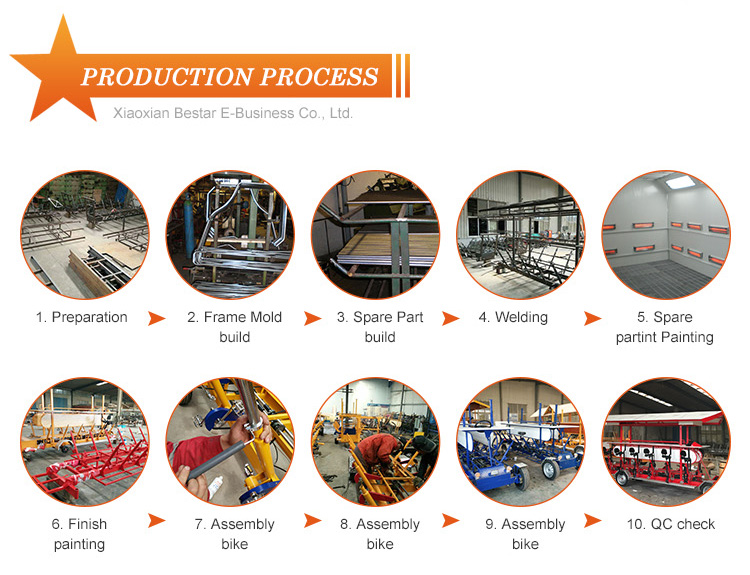 PRODUCTION PROCESS
Xiaoxian Bestar E-Business Co., Ltd.

1. Preparation
2. Frame Mold build
3. Spare Part build
4. Welding
5. Spare partint Painting

6. Finish painting
7. Assembly bike
8. Assembly bike
9. Assembly bike
10. QC check